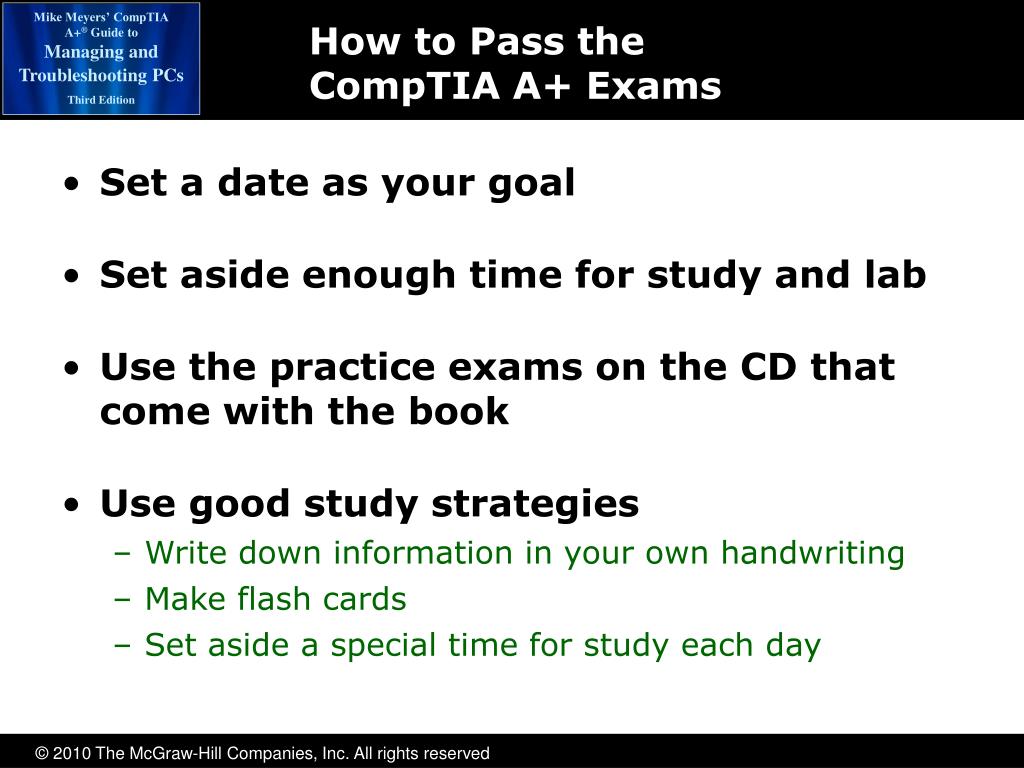 Mike Meyers' CompTIA A+® Guide to
Managing and Troubleshooting PCs
Third Edition

How to Pass the CompTIA A+ Exams

• Set a date as your goal

• Set aside enough time for study and lab

• Use the practice exams on the CD that come with the book

• Use good study strategies
– Write down information in your own handwriting
– Make flash cards
– Set aside a special time for study each day

© 2010 The McGraw-Hill Companies, Inc. All rights reserved